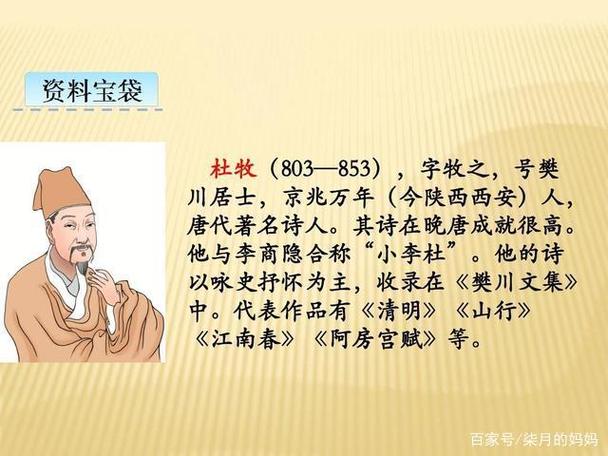 资料宝袋

杜牧（803—853），字牧之，号樊川居士，京兆万年（今陕西西安）人，唐代著名诗人。其诗在晚唐成就很高。他与李商隐合称“小李杜”。他的诗以咏史抒怀为主，收录在《樊川文集》中。代表作品有《清明》《山行》《江南春》《阿房宫赋》等。

百家号/柒月的妈妈